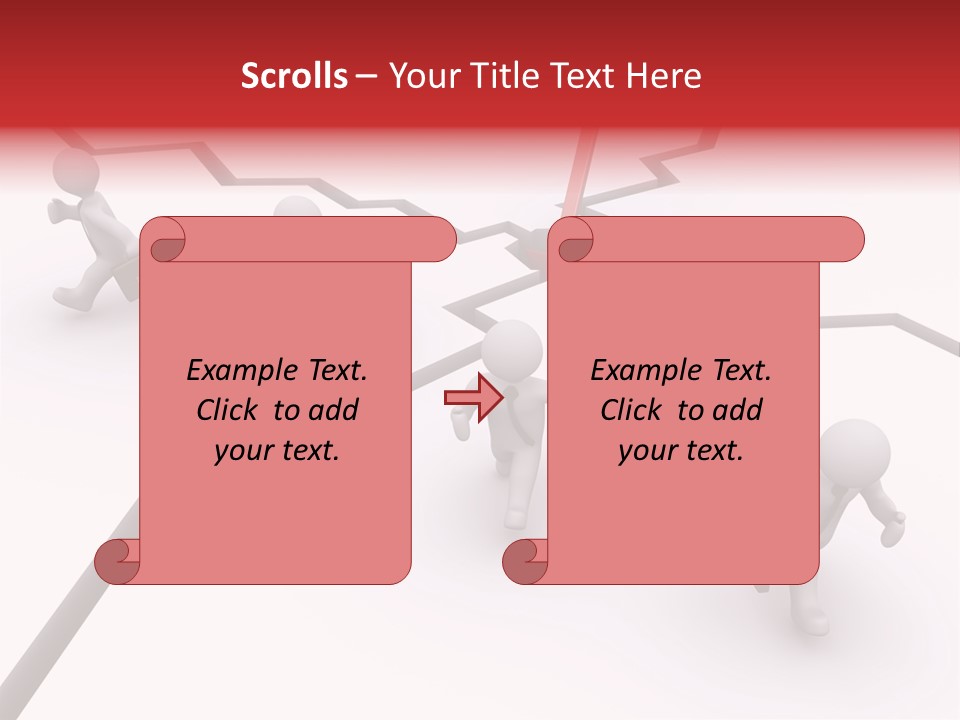 Scrolls – Your Title Text Here

Example Text. Click to add your text.

Example Text. Click to add your text.